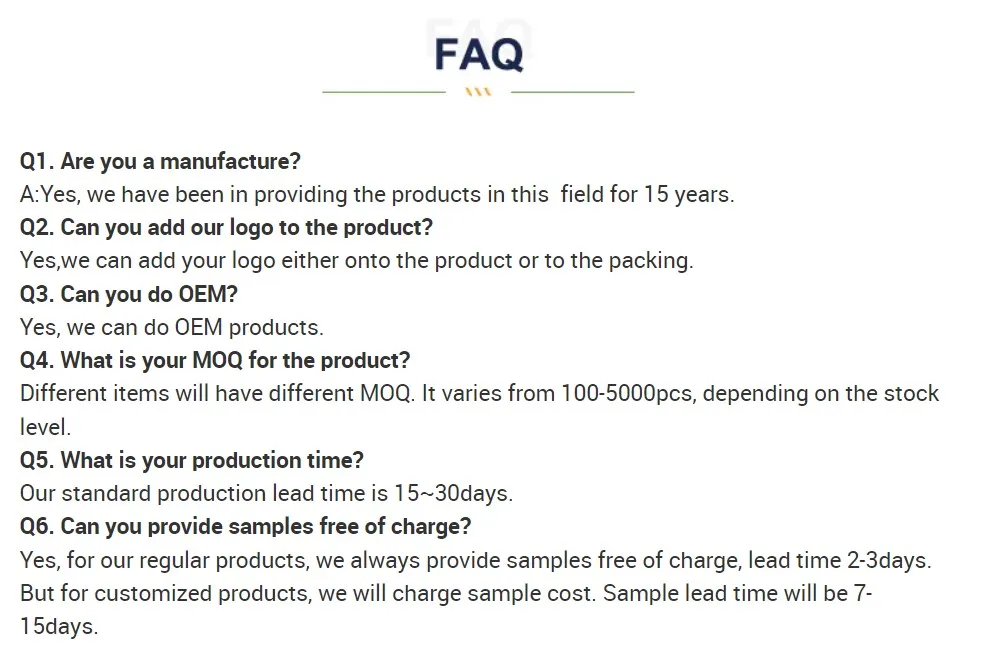 FAQ

Q1. Are you a manufacture?
A:Yes, we have been in providing the products in this field for 15 years.
Q2. Can you add our logo to the product?
Yes,we can add your logo either onto the product or to the packing.
Q3. Can you do OEM?
Yes, we can do OEM products.
Q4. What is your MOQ for the product?
Different items will have different MOQ. It varies from 100-5000pcs, depending on the stock level.
Q5. What is your production time?
Our standard production lead time is 15~30days.
Q6. Can you provide samples free of charge?
Yes, for our regular products, we always provide samples free of charge, lead time 2-3days. But for customized products, we will charge sample cost. Sample lead time will be 7-15days.